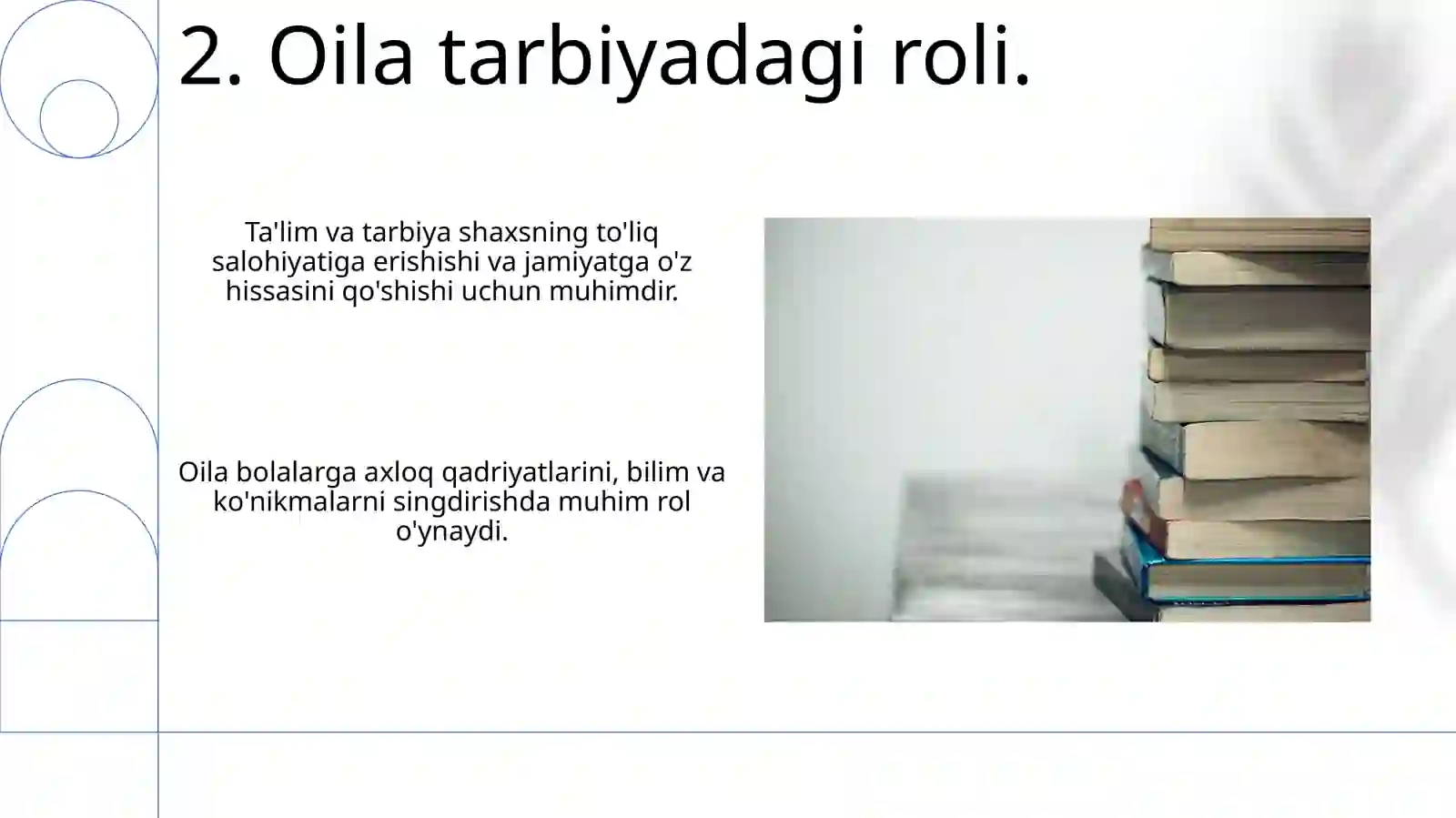 2. Oila tarbiyadagi roli.

Ta'lim va tarbiya shaxsning to'liq salohiyatiga erishishi va jamiyatga o'z hissasini qo'shishi uchun muhimdir.

Oila bolalarga axloq qadriyatlarini, bilim va ko'nikmalarni singdirishda muhim rol o'ynaydi.